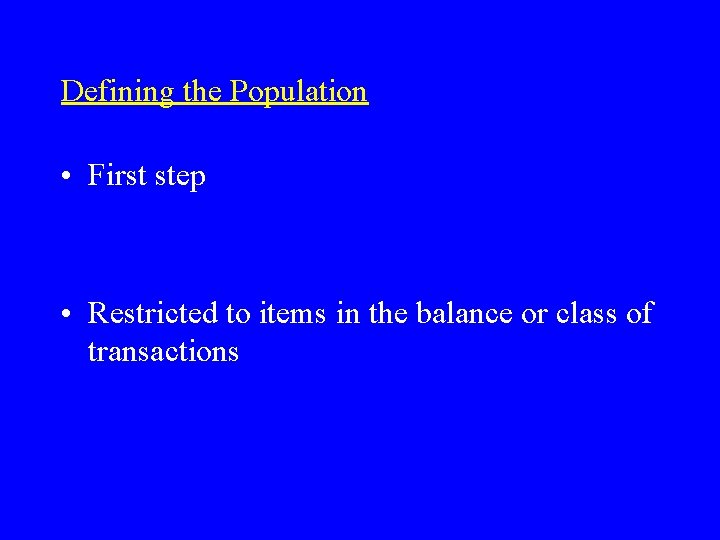 Defining the Population

• First step

• Restricted to items in the balance or class of transactions